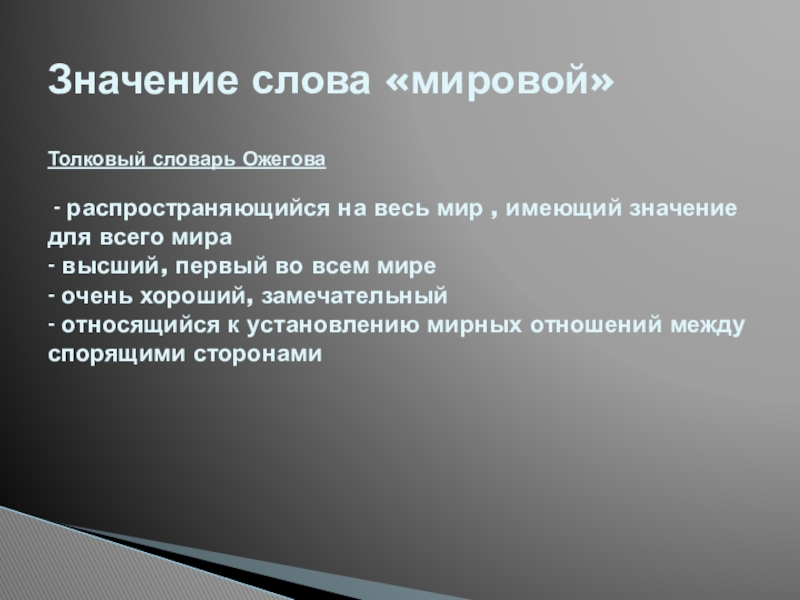 Значение слова «мировой»

Толковый словарь Ожегова

- распространяющийся на весь мир , имеющий значение для всего мира
- высший, первый во всем мире
- очень хороший, замечательный
- относящийся к установлению мирных отношений между спорящими сторонами